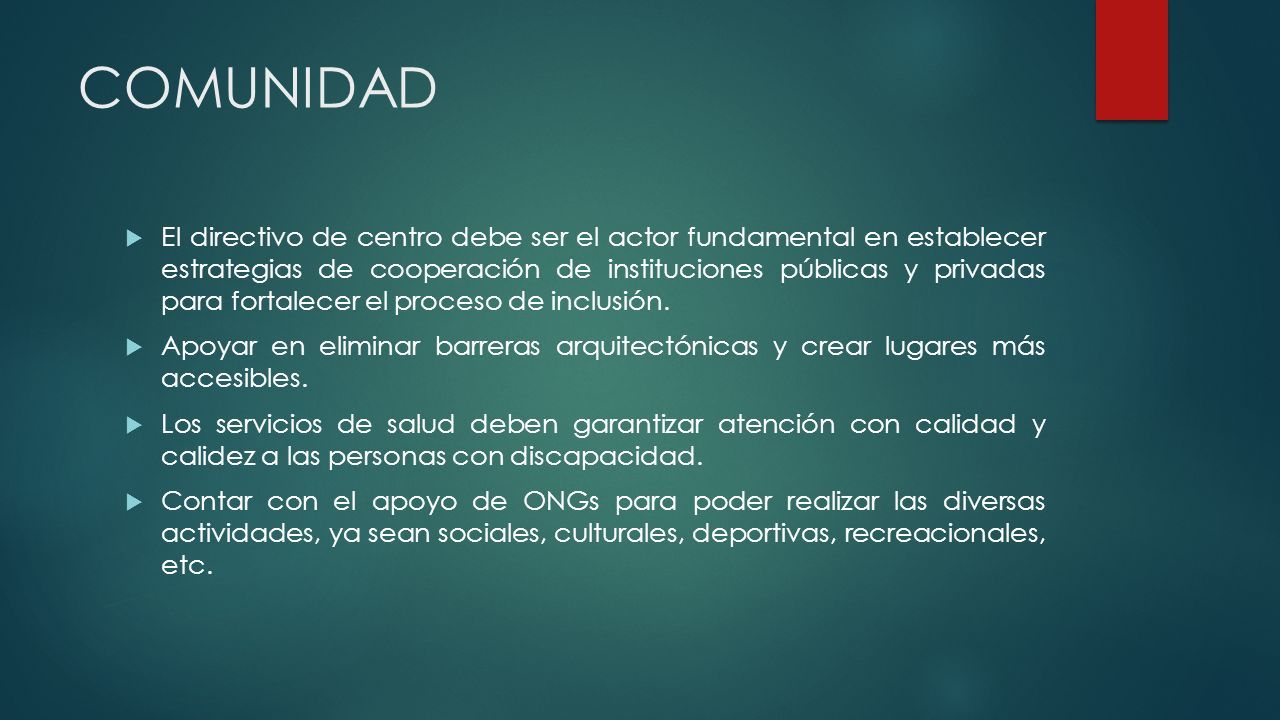 COMUNIDAD

El directivo de centro debe ser el actor fundamental en establecer estrategias de cooperación de instituciones públicas y privadas para fortalecer el proceso de inclusión.

Apoyar en eliminar barreras arquitectónicas y crear lugares más accesibles.

Los servicios de salud deben garantizar atención con calidad y calidez a las personas con discapacidad.

Contar con el apoyo de ONGs para poder realizar las diversas actividades, ya sean sociales, culturales, deportivas, recreacionales, etc.